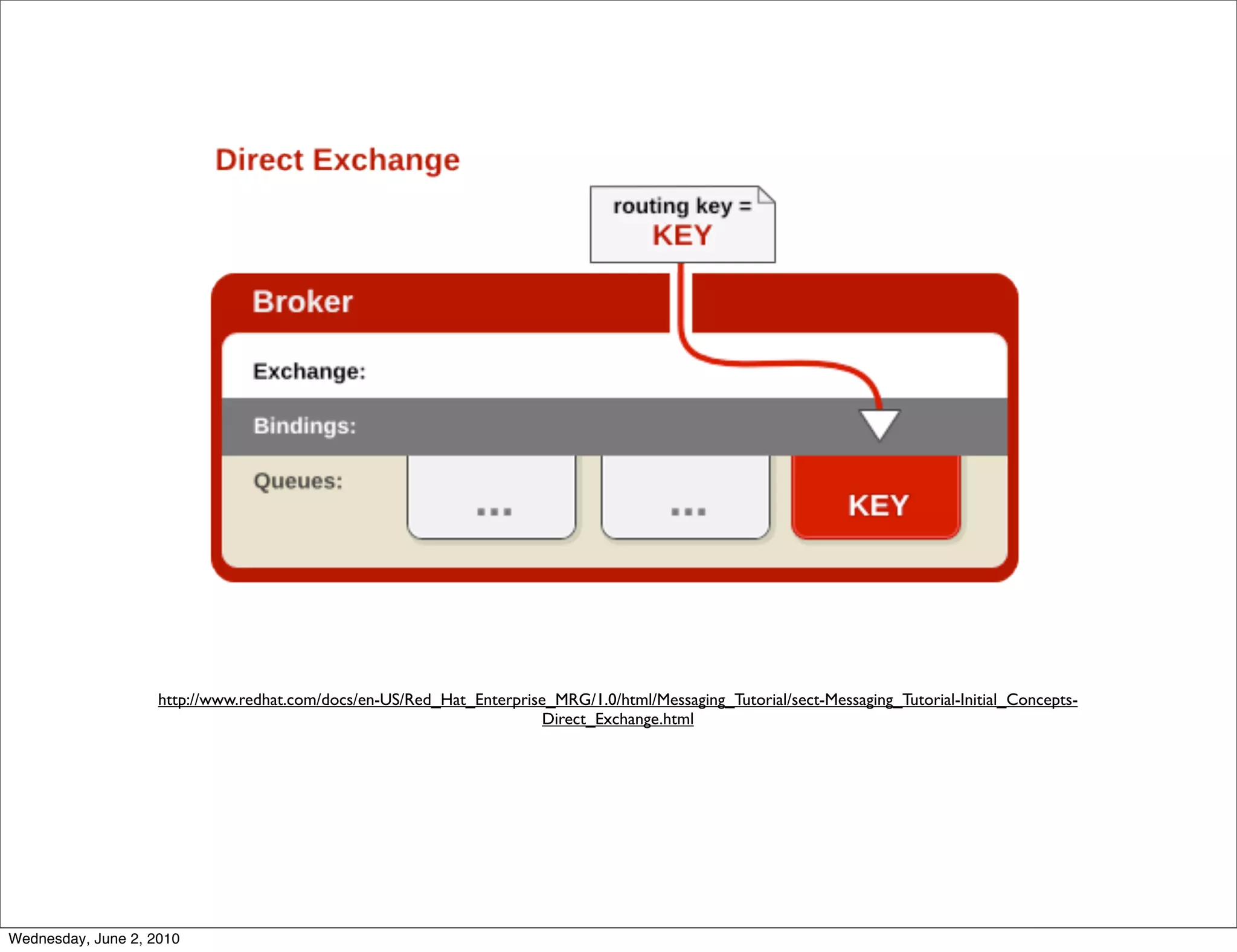 Direct Exchange

routing key =
KEY

Broker

Exchange:

Bindings:

Queues:

...

...

KEY

http://www.redhat.com/docs/en-US/Red_Hat_Enterprise_MRG/1.0/html/Messaging_Tutorial/sect-Messaging_Tutorial-Initial_Concepts-Direct_Exchange.html

Wednesday, June 2, 2010